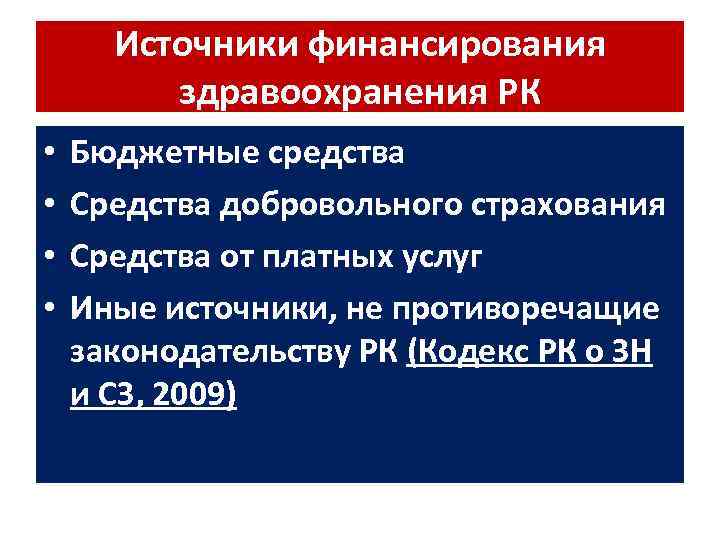 Источники финансирования здравоохранения РК

• Бюджетные средства
• Средства добровольного страхования
• Средства от платных услуг
• Иные источники, не противоречащие законодательству РК (Кодекс РК о ЗН и СЗ, 2009)